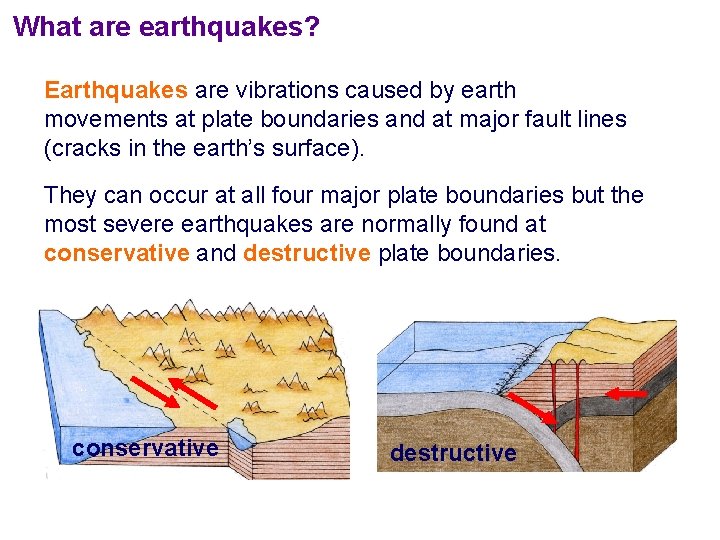 What are earthquakes?

Earthquakes are vibrations caused by earth movements at plate boundaries and at major fault lines (cracks in the earth's surface).

They can occur at all four major plate boundaries but the most severe earthquakes are normally found at conservative and destructive plate boundaries.

conservative

destructive